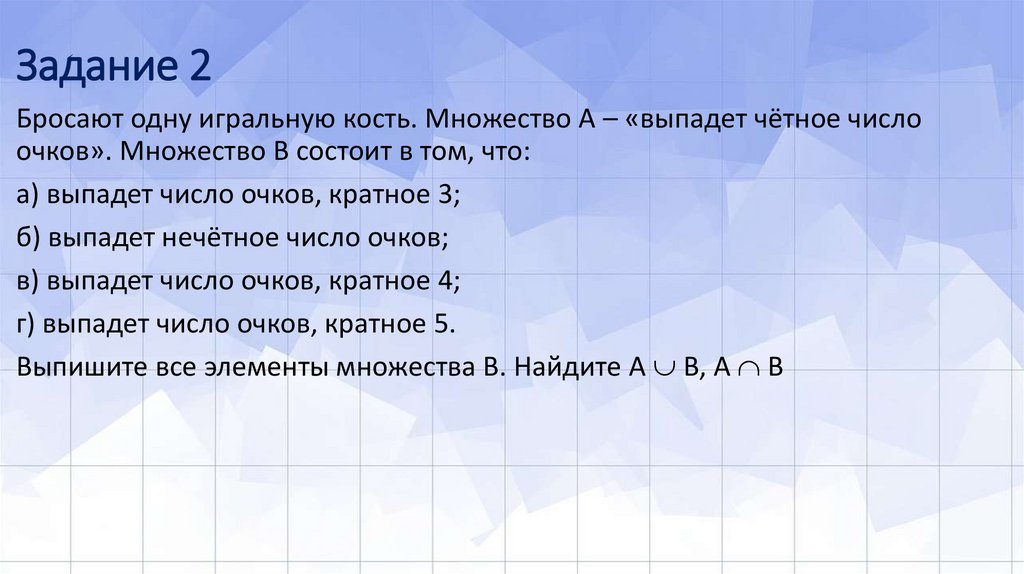 Задание 2

Бросают одну игральную кость. Множество А – «выпадет чётное число очков». Множество В состоит в том, что:

а) выпадет число очков, кратное 3;

б) выпадет нечётное число очков;

в) выпадет число очков, кратное 4;

г) выпадет число очков, кратное 5.

Выпишите все элементы множества В. Найдите $A \cup B$, $A \cap B$